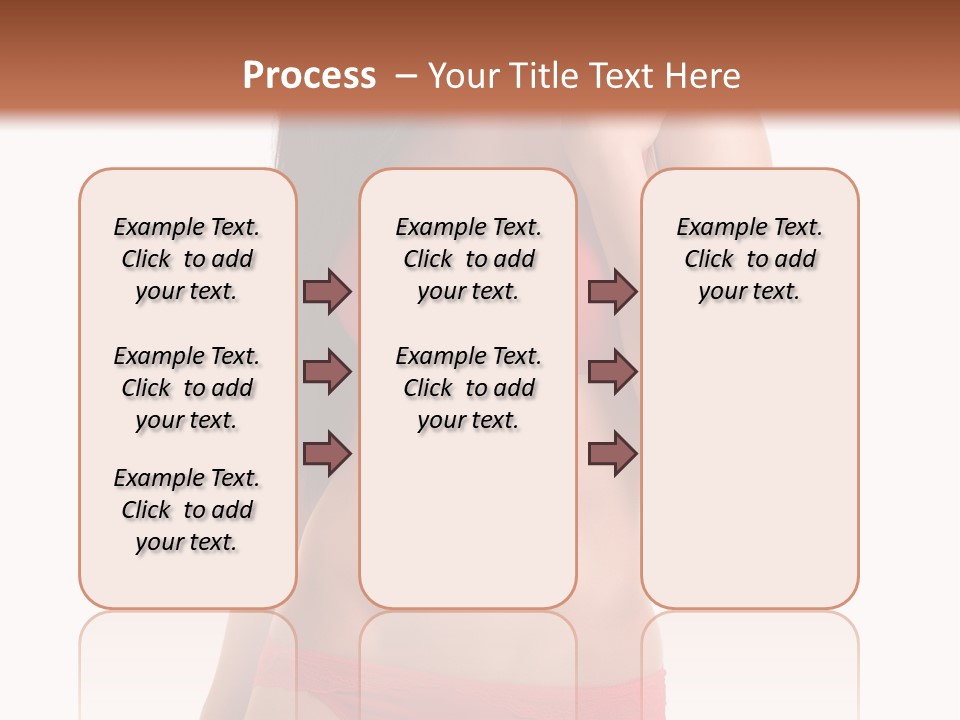 Process – Your Title Text Here

Example Text. Click to add your text.

Example Text. Click to add your text.

Example Text. Click to add your text.

Example Text. Click to add your text.

Example Text. Click to add your text.

Example Text. Click to add your text.